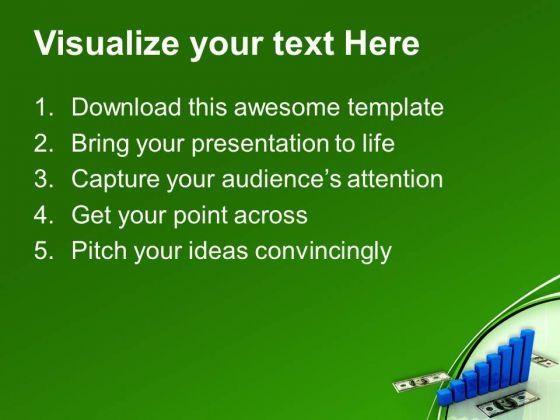 Visualize your text Here

1. Download this awesome template
2. Bring your presentation to life
3. Capture your audience's attention
4. Get your point across
5. Pitch your ideas convincingly